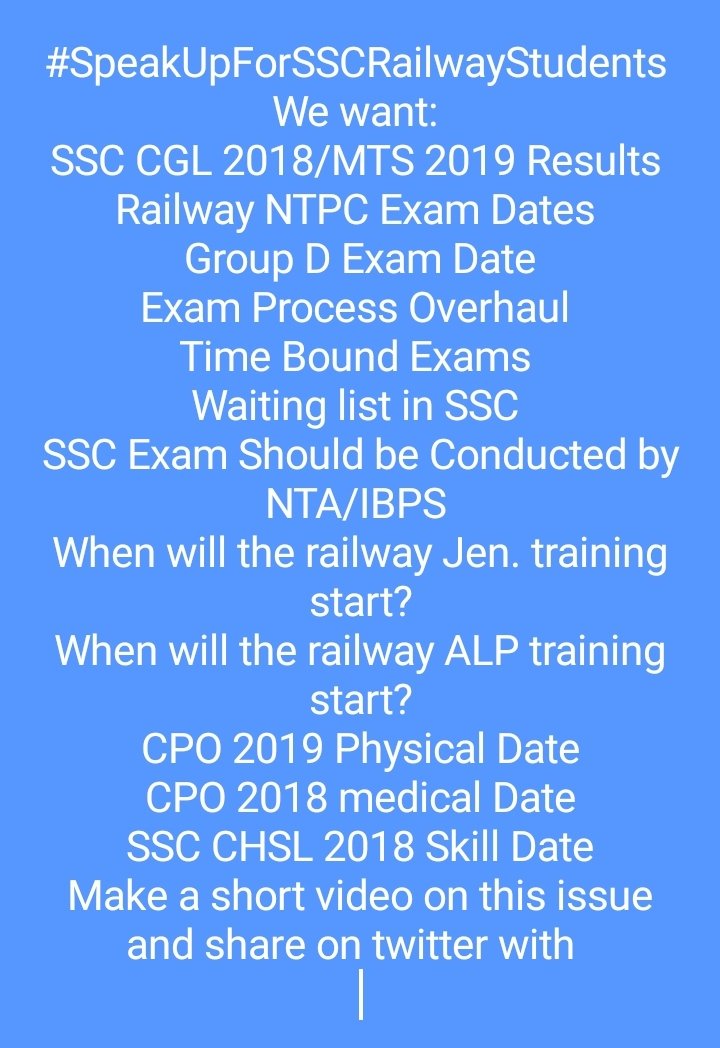 #SpeakUpForSSCRailwayStudents
We want:
SSC CGL 2018/MTS 2019 Results
Railway NTPC Exam Dates
Group D Exam Date
Exam Process Overhaul
Time Bound Exams
Waiting list in SSC
SSC Exam Should be Conducted by NTA/IBPS
When will the railway Jen. training start?
When will the railway ALP training start?
CPO 2019 Physical Date
CPO 2018 medical Date
SSC CHSL 2018 Skill Date
Make a short video on this issue and share on twitter with